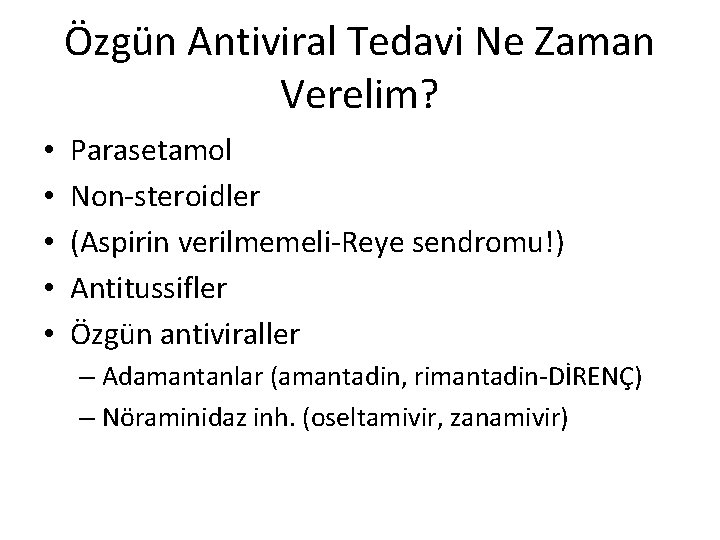 Özgün Antiviral Tedavi Ne Zaman Verelim?

• Parasetamol
• Non-steroidler
• (Aspirin verilmemeli-Reye sendromu!)
• Antitussifler
• Özgün antiviraller
– Adamantanlar (amantadin, rimantadin-DİRENÇ)
– Nöraminidaz inh. (oseltamivir, zanamivir)